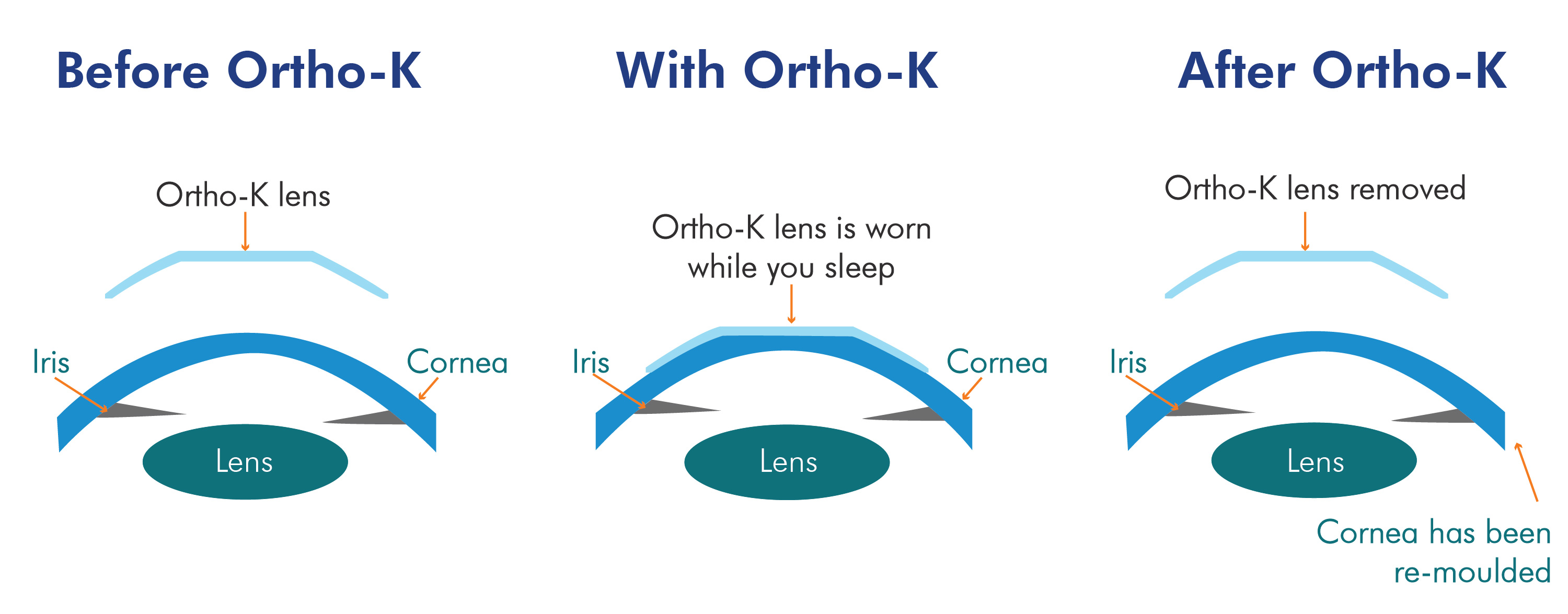 Before Ortho-K

Ortho-K lens

Iris

Cornea

Lens

With Ortho-K

Ortho-K lens is worn while you sleep

Iris

Cornea

Lens

After Ortho-K

Ortho-K lens removed

Iris

Lens

Cornea has been re-moulded